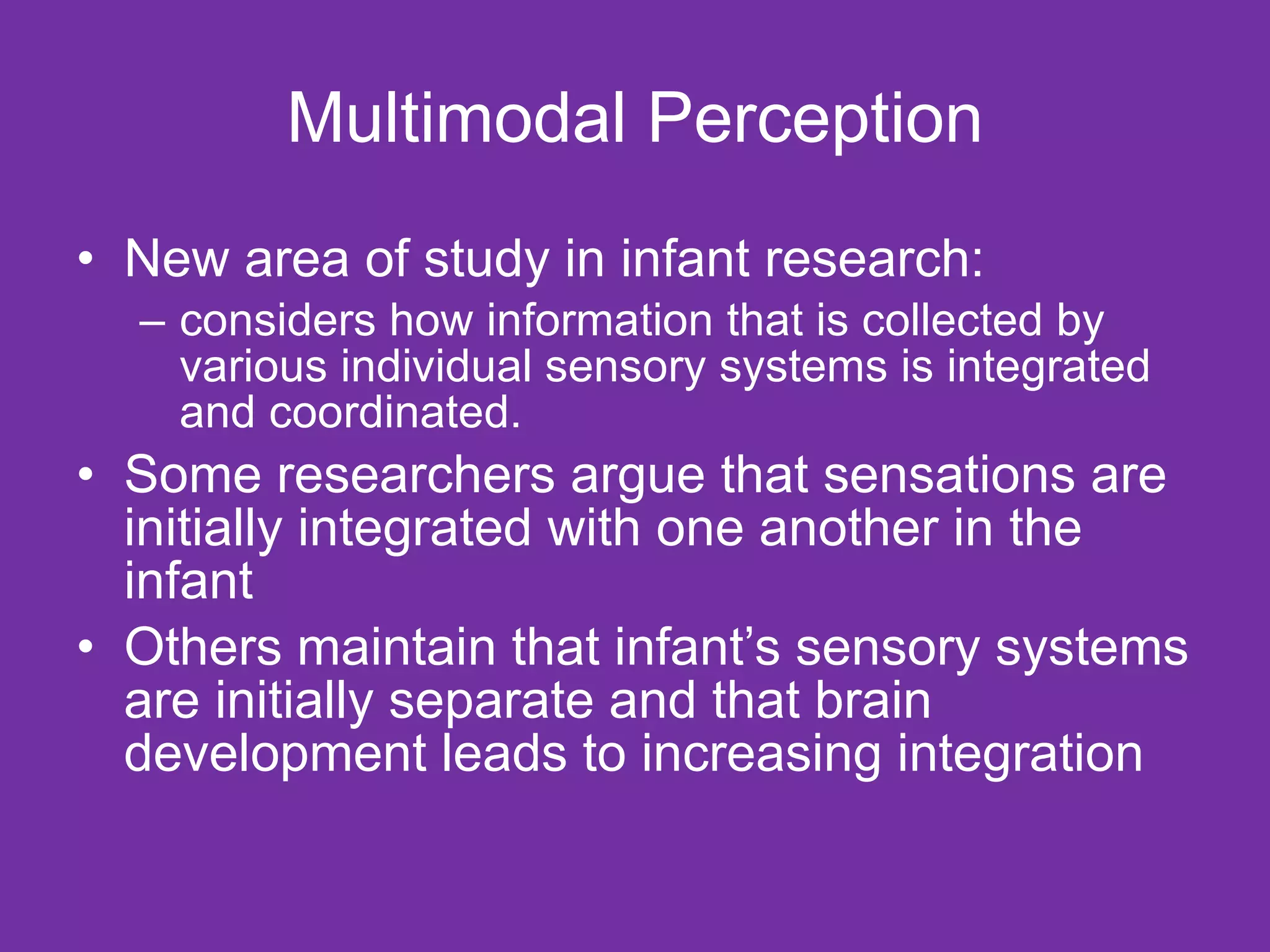 Multimodal Perception

• New area of study in infant research:
– considers how information that is collected by various individual sensory systems is integrated and coordinated.
• Some researchers argue that sensations are initially integrated with one another in the infant
• Others maintain that infant’s sensory systems are initially separate and that brain development leads to increasing integration